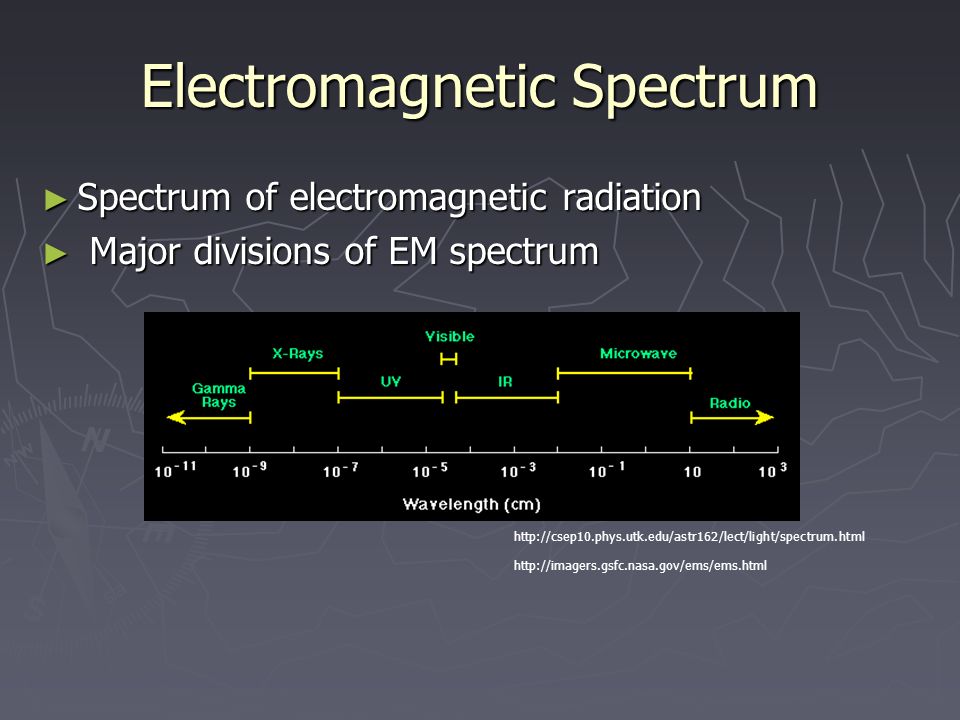 Electromagnetic Spectrum

► Spectrum of electromagnetic radiation

► Major divisions of EM spectrum

Visible

X-Rays

Microwave

UV

IR

Gamma Rays

Radio

$10^{-11}$ $10^{-9}$ $10^{-7}$ $10^{-5}$ $10^{-3}$ $10^{-1}$ $10$ $10^{3}$

Wavelength (cm)

http://csep10.phys.utk.edu/astr162/lect/light/spectrum.html

http://imagers.gsfc.nasa.gov/ems/ems.html